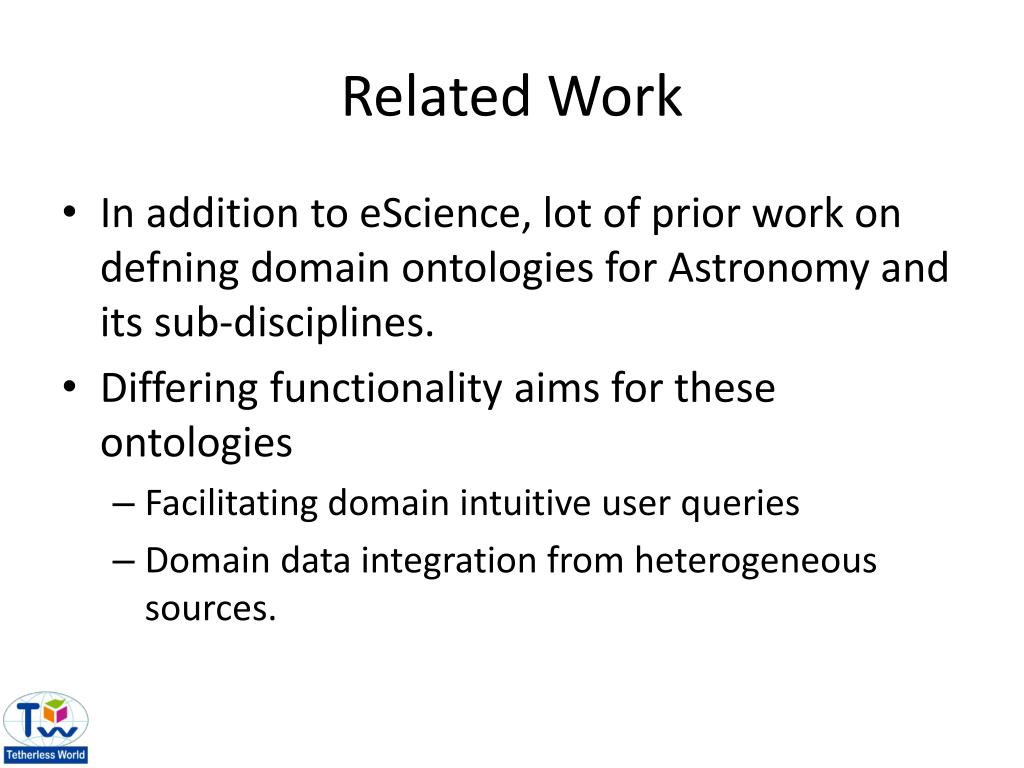 Related Work

• In addition to eScience, lot of prior work on defning domain ontologies for Astronomy and its sub-disciplines.
• Differing functionality aims for these ontologies
– Facilitating domain intuitive user queries
– Domain data integration from heterogeneous sources.

TW
Tetherless World